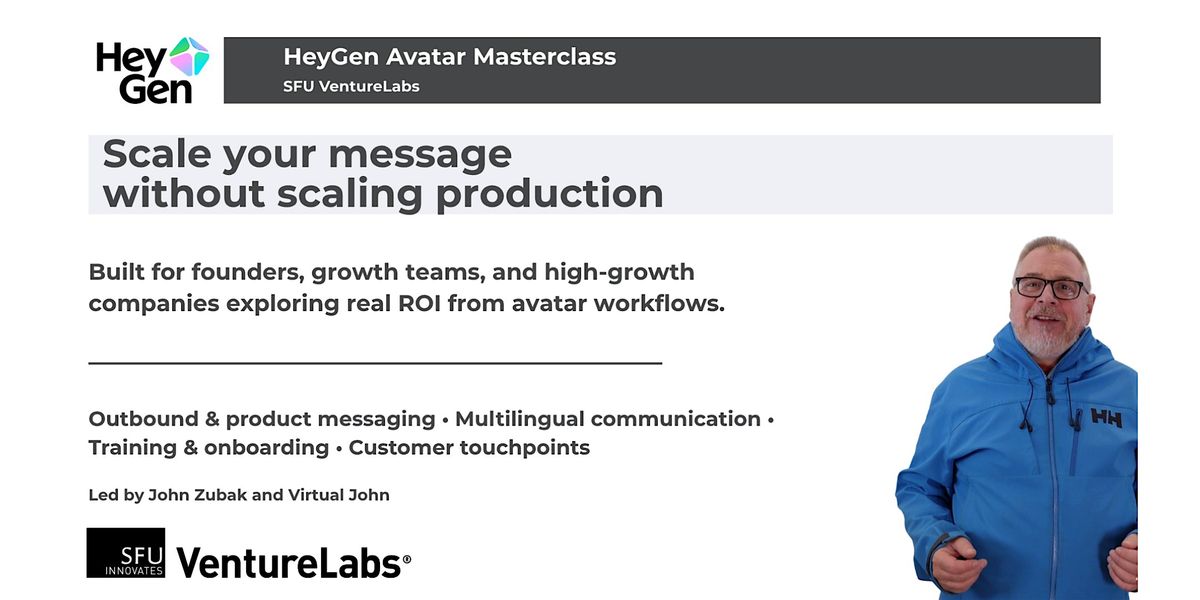 Hey Gen

HeyGen Avatar Masterclass
SFU VentureLabs

Scale your message without scaling production

Built for founders, growth teams, and high-growth companies exploring real ROI from avatar workflows.

Outbound & product messaging • Multilingual communication • Training & onboarding • Customer touchpoints

Led by John Zubak and Virtual John

SFU INNOVATES VentureLabs®

HH